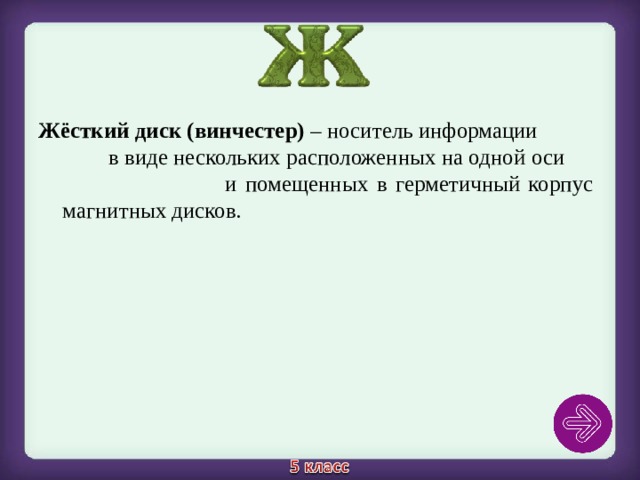 Ж

Жёсткий диск (винчестер) – носитель информации в виде нескольких расположенных на одной оси и помещенных в герметичный корпус магнитных дисков.

5 класс